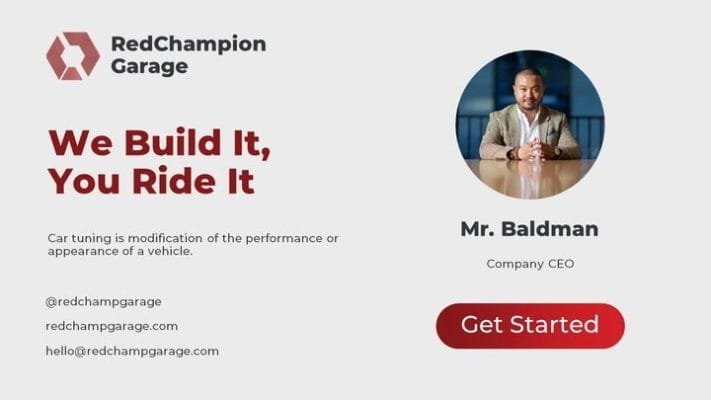 RedChampion Garage

We Build It, You Ride It

Car tuning is modification of the performance or appearance of a vehicle.

@redchampgarage

redchampgarage.com

hello@redchampgarage.com

Mr. Baldman

Company CEO

Get Started